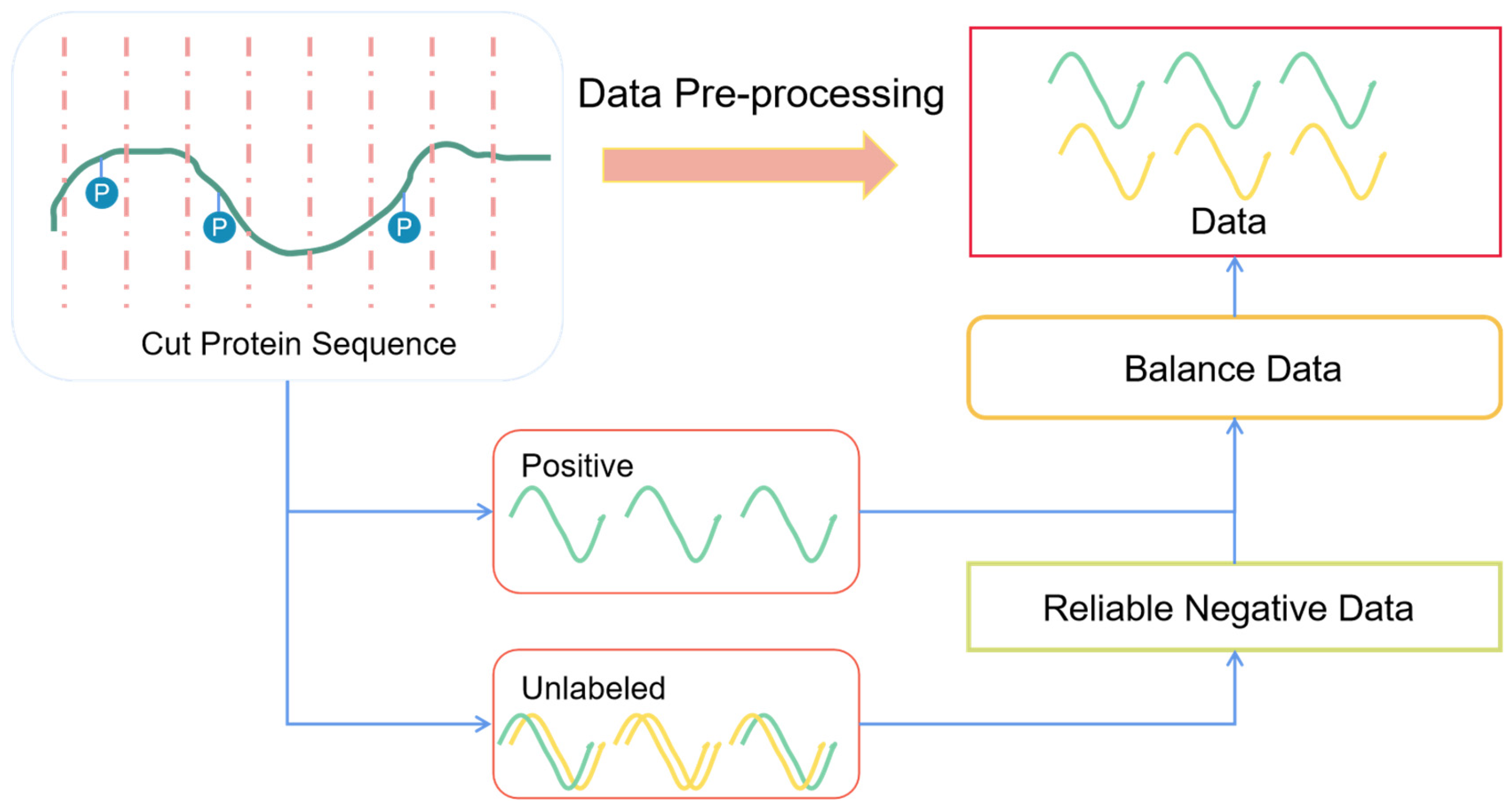 P
P
P
Cut Protein Sequence

Data Pre-processing

Data

Balance Data

Positive

Reliable Negative Data

Unlabeled